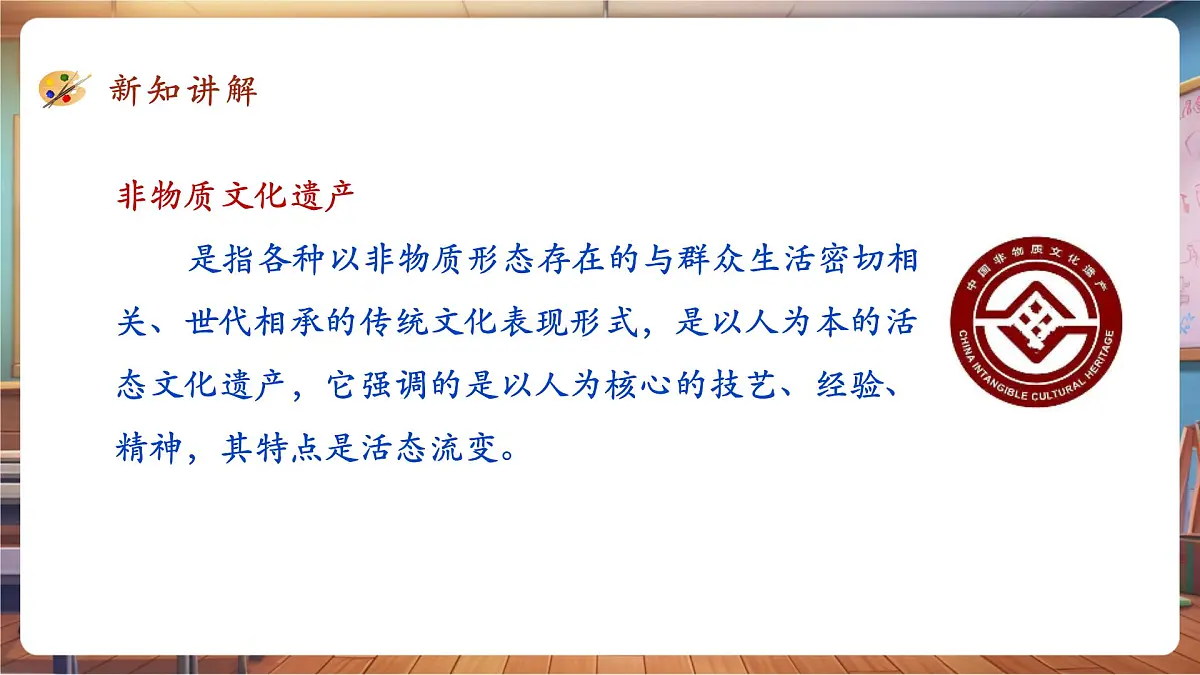 新知讲解

非物质文化遗产

是指各种以非物质形态存在的与群众生活密切相关、世代相承的传统文化表现形式，是以人为本的活态文化遗产，它强调的是以人为核心的技艺、经验、精神，其特点是活态流变。

中国非物质文化遗产
CHINA INTANGIBLE CULTURAL HERITAGE